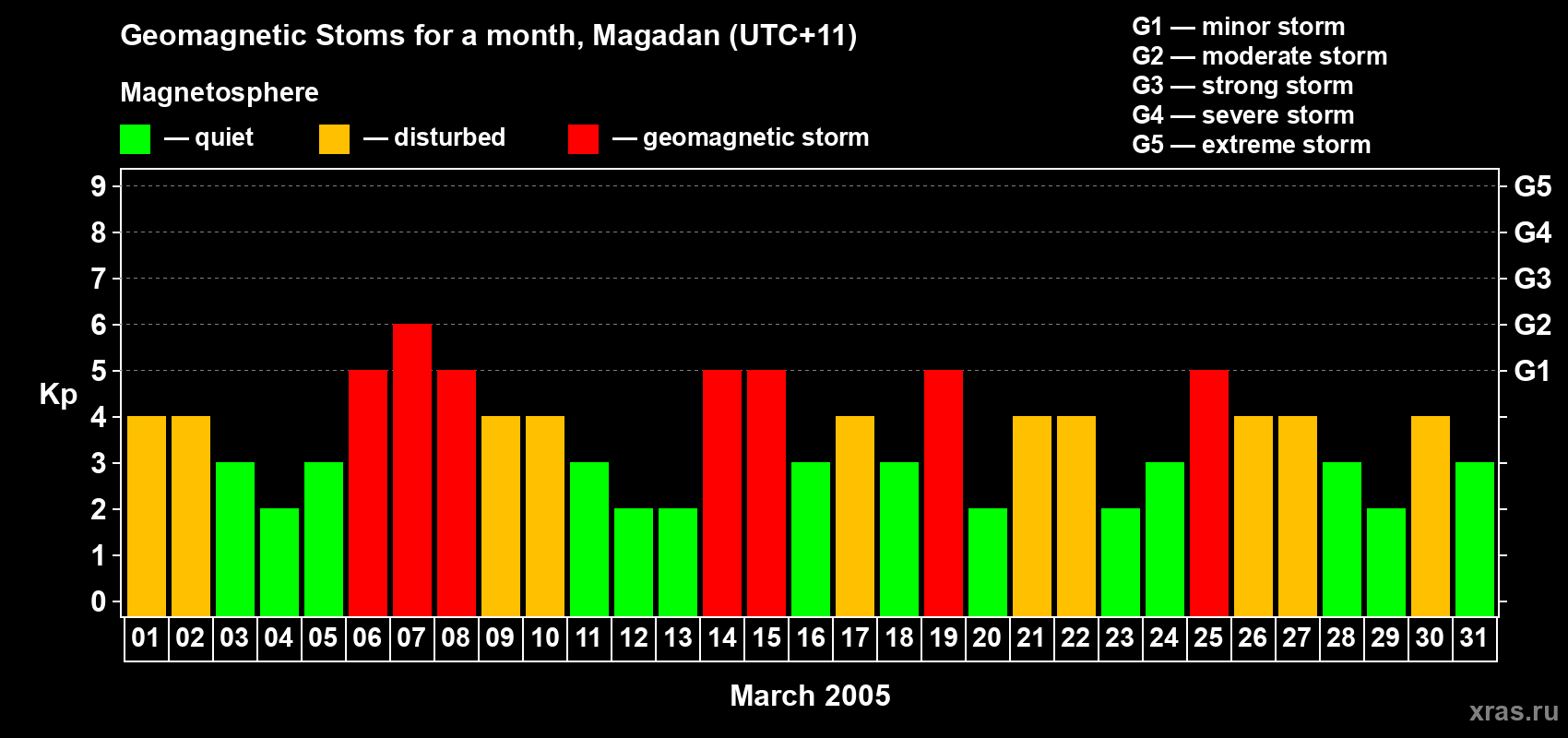 Geomagnetic Stoms for a month, Magadan (UTC+11)

Magnetosphere

— quiet — disturbed — geomagnetic storm

G1 — minor storm
G2 — moderate storm
G3 — strong storm
G4 — severe storm
G5 — extreme storm

Kp

9
8
7
6
5
4
3
2
1
0

G5
G4
G3
G2
G1

01 02 03 04 05 06 07 08 09 10 11 12 13 14 15 16 17 18 19 20 21 22 23 24 25 26 27 28 29 30 31

March 2005

xras.ru